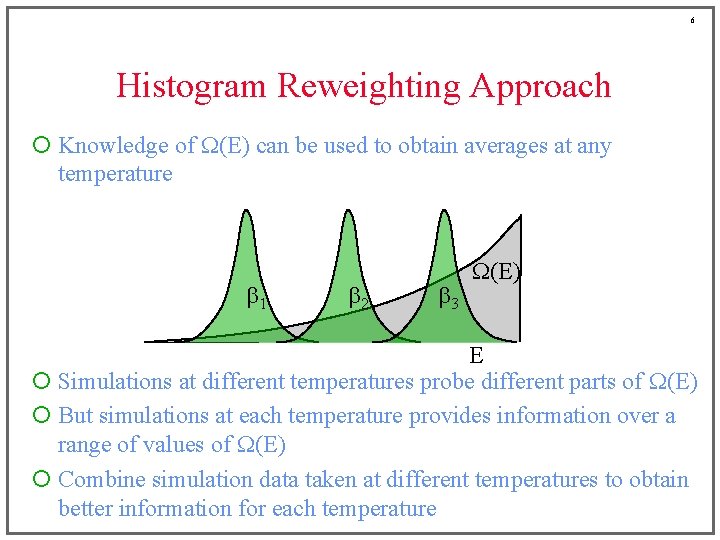 6

Histogram Reweighting Approach

Knowledge of $\Omega(E)$ can be used to obtain averages at any temperature

$\beta_1$ $\beta_2$ $\beta_3$ $\Omega(E)$

E

Simulations at different temperatures probe different parts of $\Omega(E)$

But simulations at each temperature provides information over a range of values of $\Omega(E)$

Combine simulation data taken at different temperatures to obtain better information for each temperature